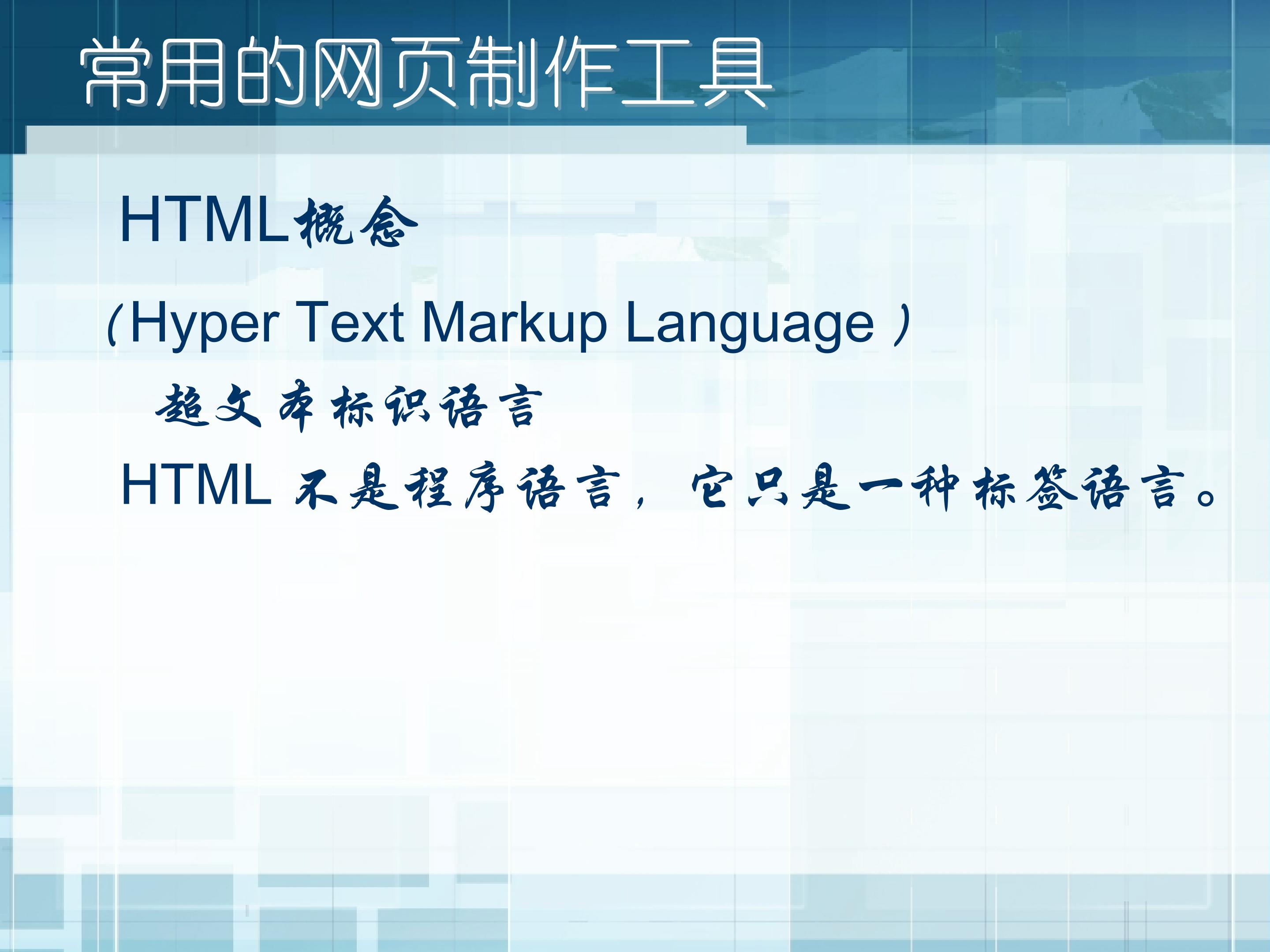 常用的网页制作工具

HTML概念

（Hyper Text Markup Language ）

超文本标识语言

HTML 不是程序语言，它只是一种标签语言。